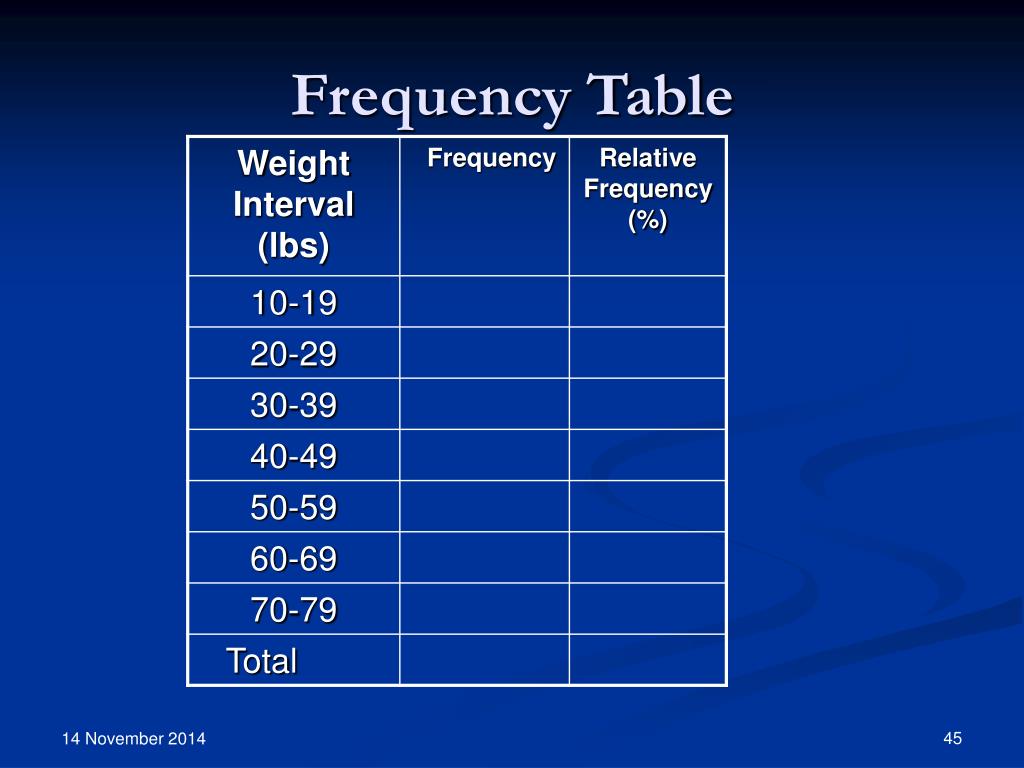 Frequency Table

| Weight Interval (lbs) | Frequency | Relative Frequency (%) |
|---|---|---|
| 10-19 | | |
| 20-29 | | |
| 30-39 | | |
| 40-49 | | |
| 50-59 | | |
| 60-69 | | |
| 70-79 | | |
| Total | | |

14 November 2014

45